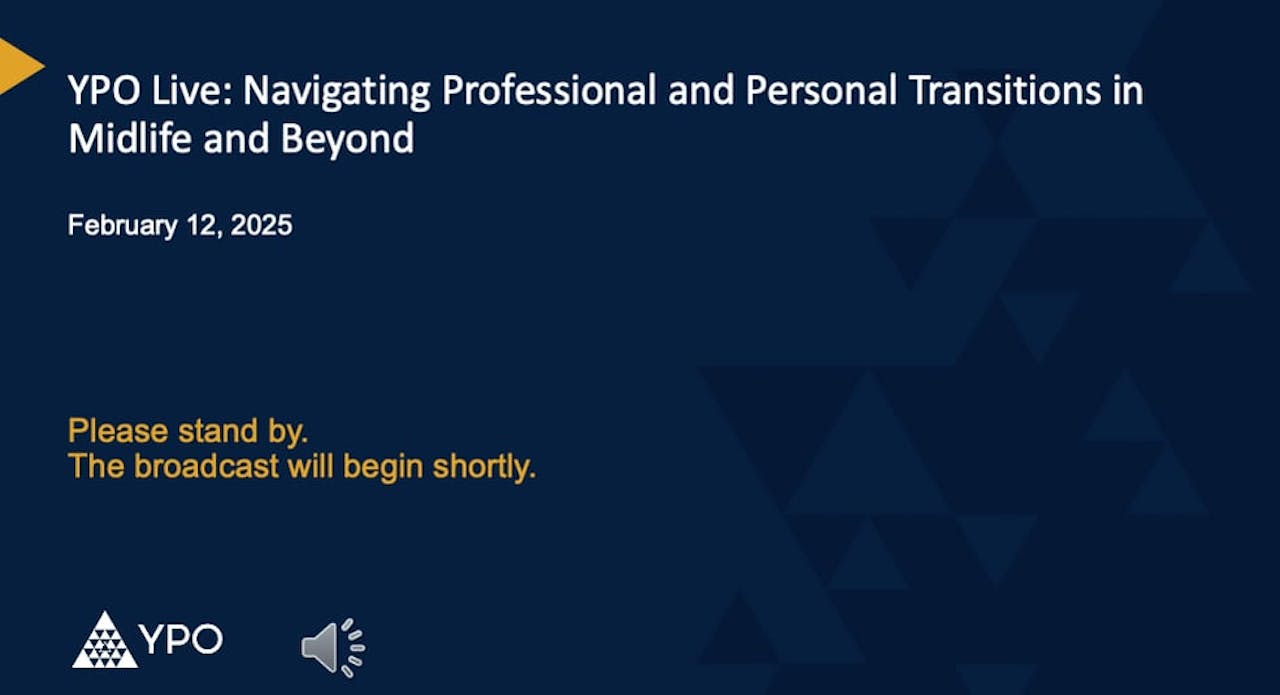 YPO Live: Navigating Professional and Personal Transitions in Midlife and Beyond

February 12, 2025

Please stand by.
The broadcast will begin shortly.

YPO